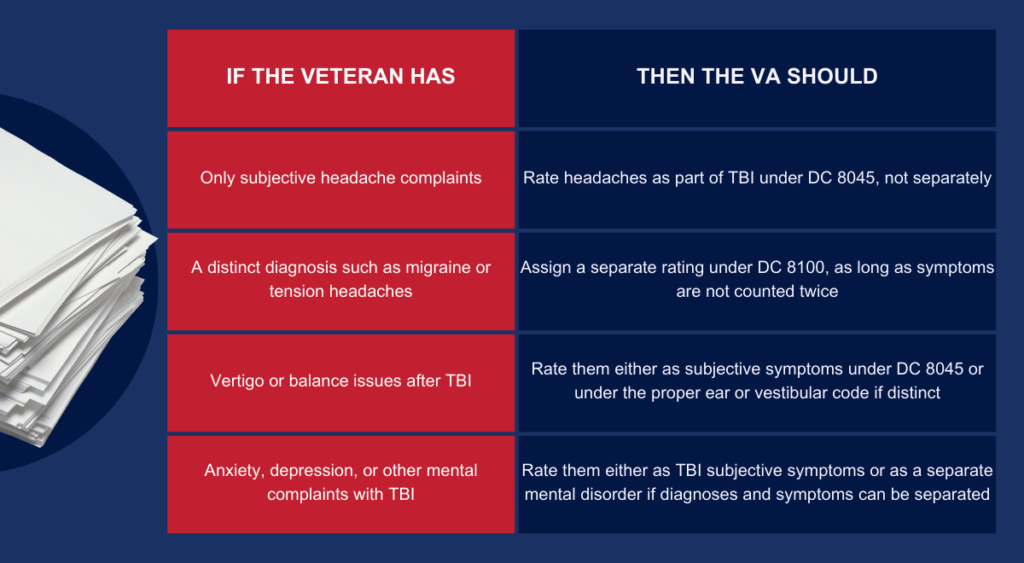 | IF THE VETERAN HAS | THEN THE VA SHOULD |
|---|---|
| Only subjective headache complaints | Rate headaches as part of TBI under DC 8045, not separately |
| A distinct diagnosis such as migraine or tension headaches | Assign a separate rating under DC 8100, as long as symptoms are not counted twice |
| Vertigo or balance issues after TBI | Rate them either as subjective symptoms under DC 8045 or under the proper ear or vestibular code if distinct |
| Anxiety, depression, or other mental complaints with TBI | Rate them either as TBI subjective symptoms or as a separate mental disorder if diagnoses and symptoms can be separated |